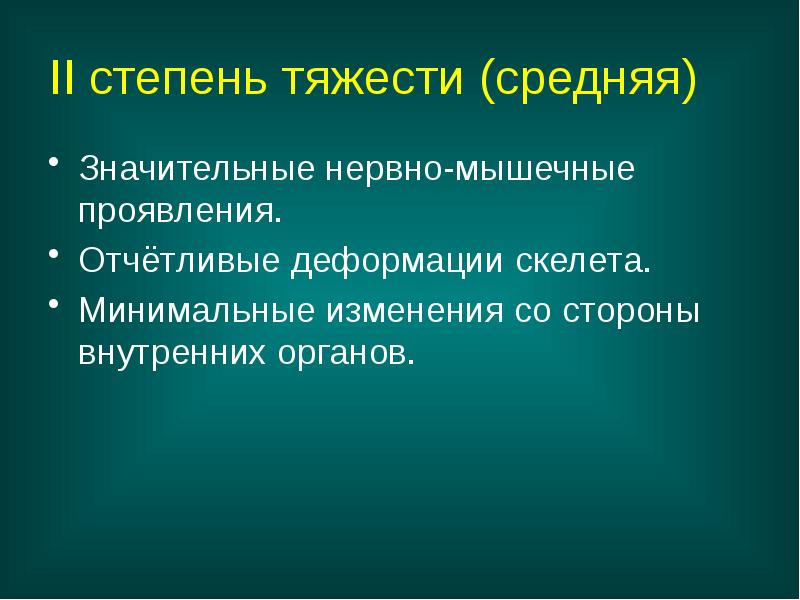 II степень тяжести (средняя)

• Значительные нервно-мышечные проявления.
• Отчётливые деформации скелета.
• Минимальные изменения со стороны внутренних органов.